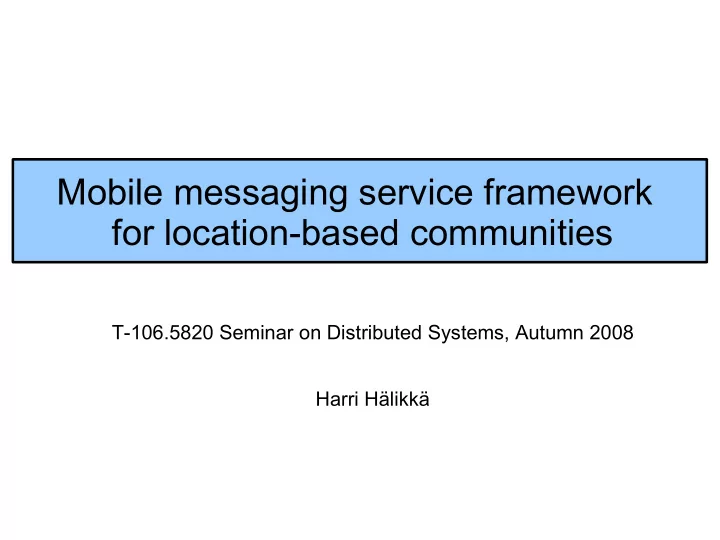 Mobile messaging service framework for location-based communities

T-106.5820 Seminar on Distributed Systems, Autumn 2008

Harri Hälikkä